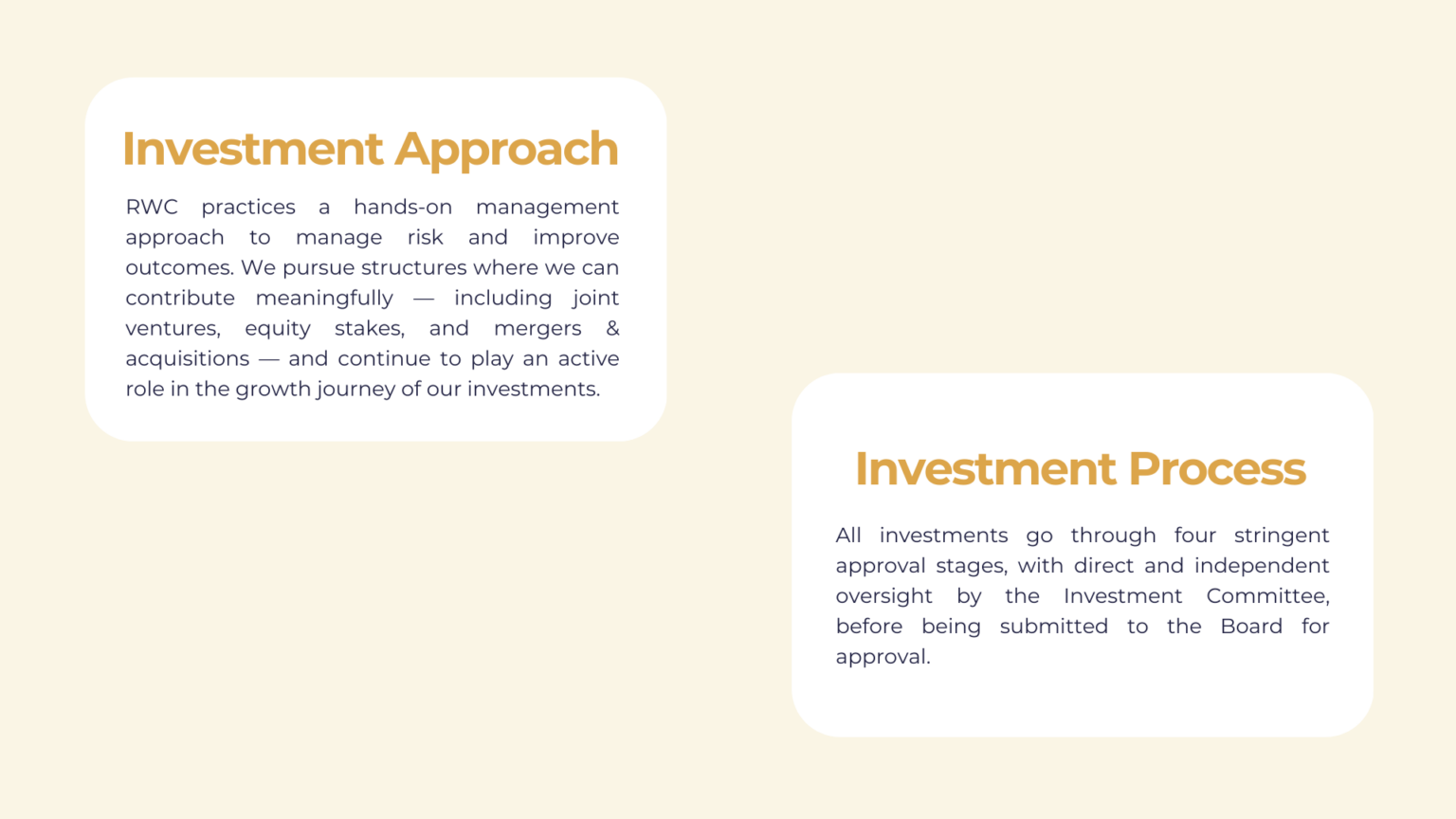 Investment Approach

RWC practices a hands-on management approach to manage risk and improve outcomes. We pursue structures where we can contribute meaningfully — including joint ventures, equity stakes, and mergers & acquisitions — and continue to play an active role in the growth journey of our investments.

Investment Process

All investments go through four stringent approval stages, with direct and independent oversight by the Investment Committee, before being submitted to the Board for approval.